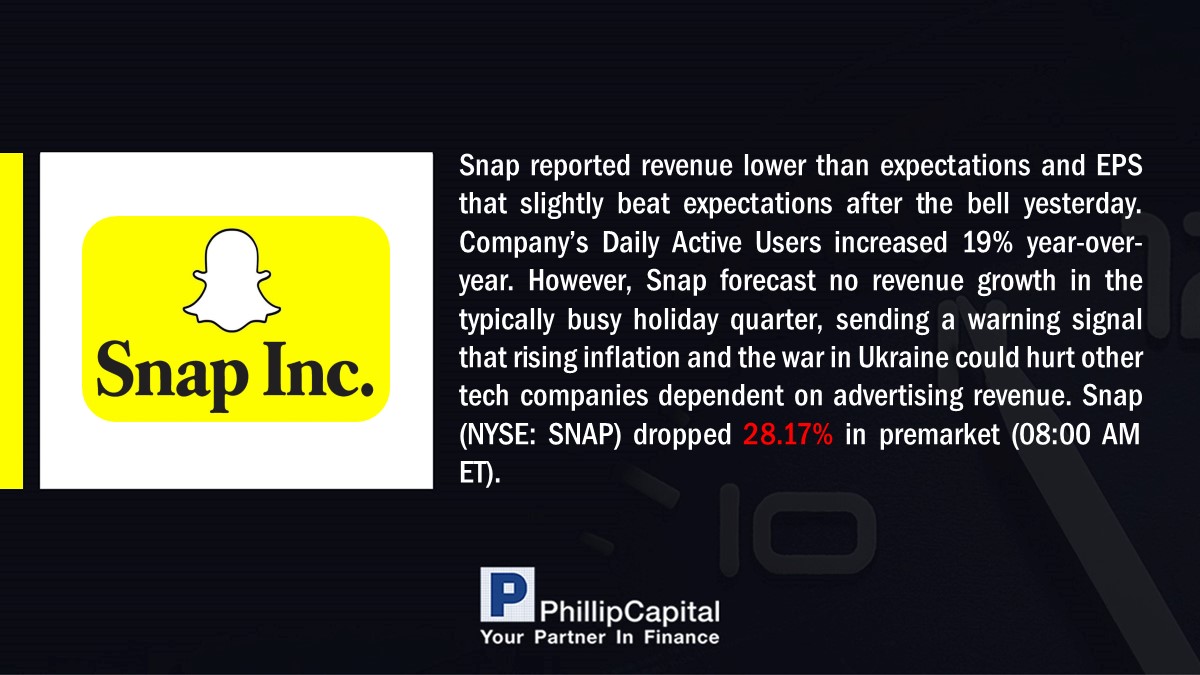 Snap Inc.

Snap reported revenue lower than expectations and EPS that slightly beat expectations after the bell yesterday. Company's Daily Active Users increased 19% year-over-year. However, Snap forecast no revenue growth in the typically busy holiday quarter, sending a warning signal that rising inflation and the war in Ukraine could hurt other tech companies dependent on advertising revenue. Snap (NYSE: SNAP) dropped 28.17% in premarket (08:00 AM ET).

P PhillipCapital
Your Partner In Finance